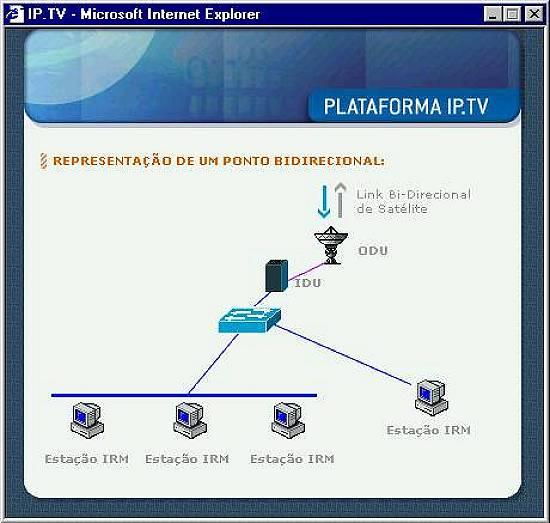 IP.TV - Microsoft Internet Explorer

PLATAFORMA IP.TV

REPRESENTAÇÃO DE UM PONTO BIDIRECIONAL:

Link Bi-Direcional de Satélite

ODU

IDU

Estação IRM

Estação IRM

Estação IRM

Estação IRM